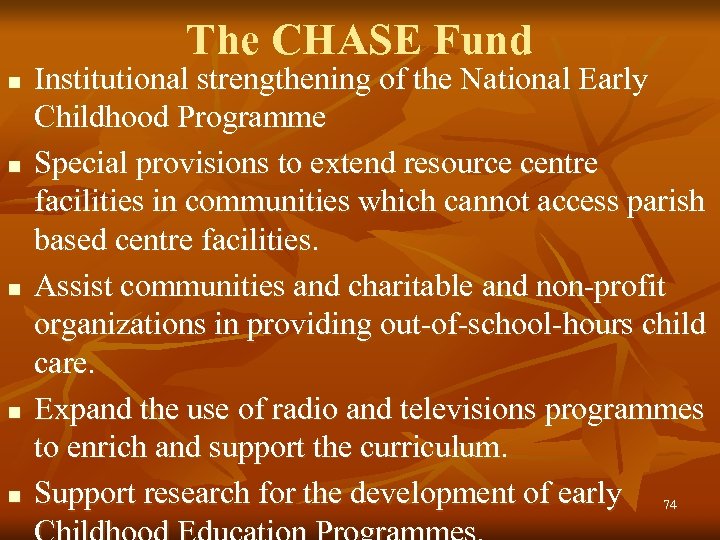 The CHASE Fund

- Institutional strengthening of the National Early Childhood Programme
- Special provisions to extend resource centre facilities in communities which cannot access parish based centre facilities.
- Assist communities and charitable and non-profit organizations in providing out-of-school-hours child care.
- Expand the use of radio and televisions programmes to enrich and support the curriculum.
- Support research for the development of early Childhood Education Programmes.

74